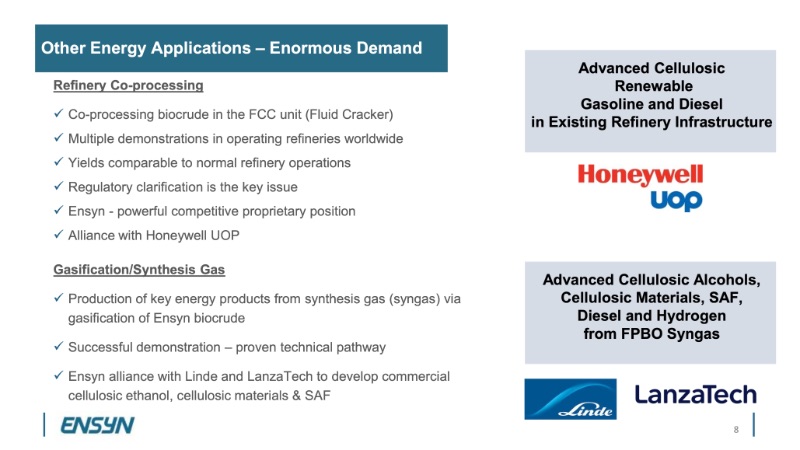 Other Energy Applications – Enormous Demand

Refinery Co-processing

✓ Co-processing biocrude in the FCC unit (Fluid Cracker)
✓ Multiple demonstrations in operating refineries worldwide
✓ Yields comparable to normal refinery operations
✓ Regulatory clarification is the key issue
✓ Ensyn - powerful competitive proprietary position
✓ Alliance with Honeywell UOP

Gasification/Synthesis Gas

✓ Production of key energy products from synthesis gas (syngas) via gasification of Ensyn biocrude
✓ Successful demonstration – proven technical pathway
✓ Ensyn alliance with Linde and LanzaTech to develop commercial cellulosic ethanol, cellulosic materials & SAF

Advanced Cellulosic Renewable Gasoline and Diesel in Existing Refinery Infrastructure

Honeywell
UOP

Advanced Cellulosic Alcohols, Cellulosic Materials, SAF, Diesel and Hydrogen from FPBO Syngas

Linde
LanzaTech

ENSYN

8